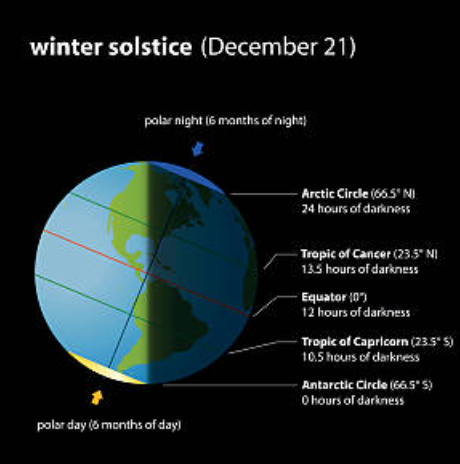 winter solstice (December 21)

polar night (6 months of night)

Arctic Circle (66.5° N)
24 hours of darkness

Tropic of Cancer (23.5° N)
13.5 hours of darkness

Equator (0°)
12 hours of darkness

Tropic of Capricorn (23.5° S)
10.5 hours of darkness

Antarctic Circle (66.5° S)
0 hours of darkness

polar day (6 months of day)